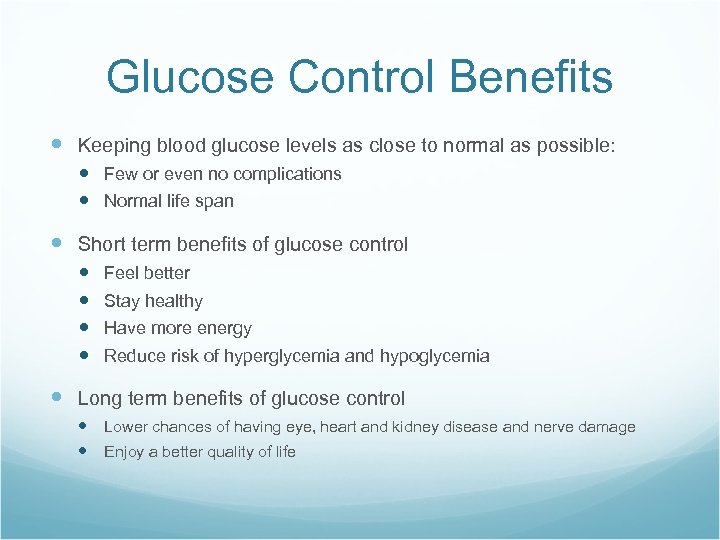 Glucose Control Benefits

- Keeping blood glucose levels as close to normal as possible:
  - Few or even no complications
  - Normal life span

- Short term benefits of glucose control
  - Feel better
  - Stay healthy
  - Have more energy
  - Reduce risk of hyperglycemia and hypoglycemia

- Long term benefits of glucose control
  - Lower chances of having eye, heart and kidney disease and nerve damage
  - Enjoy a better quality of life